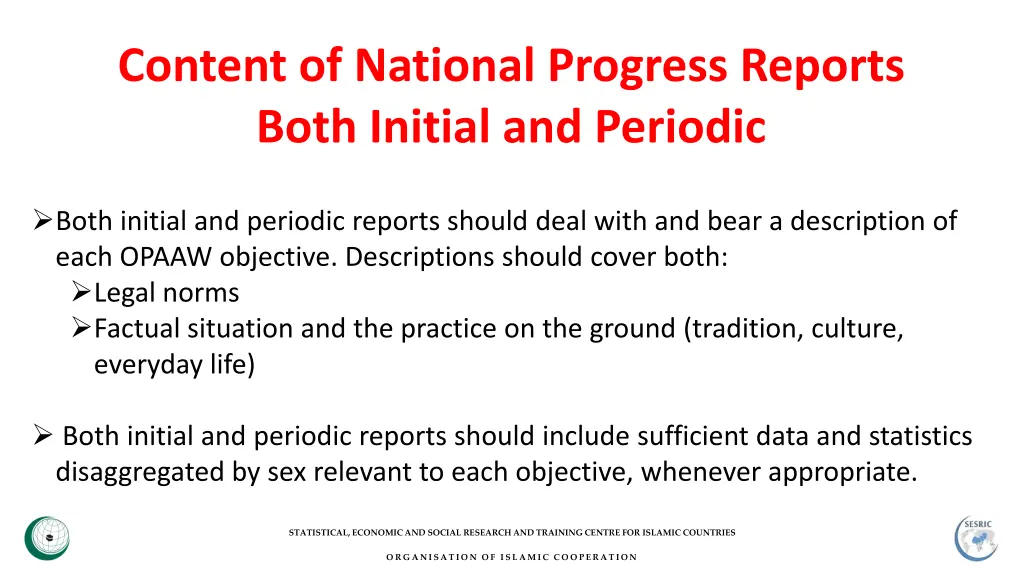 Content of National Progress Reports
Both Initial and Periodic

➢Both initial and periodic reports should deal with and bear a description of each OPAAW objective. Descriptions should cover both:

➢Legal norms

➢Factual situation and the practice on the ground (tradition, culture, everyday life)

➢ Both initial and periodic reports should include sufficient data and statistics disaggregated by sex relevant to each objective, whenever appropriate.

STATISTICAL, ECONOMIC AND SOCIAL RESEARCH AND TRAINING CENTRE FOR ISLAMIC COUNTRIES

ORGANISATION OF ISLAMIC COOPERATION

SESRIC